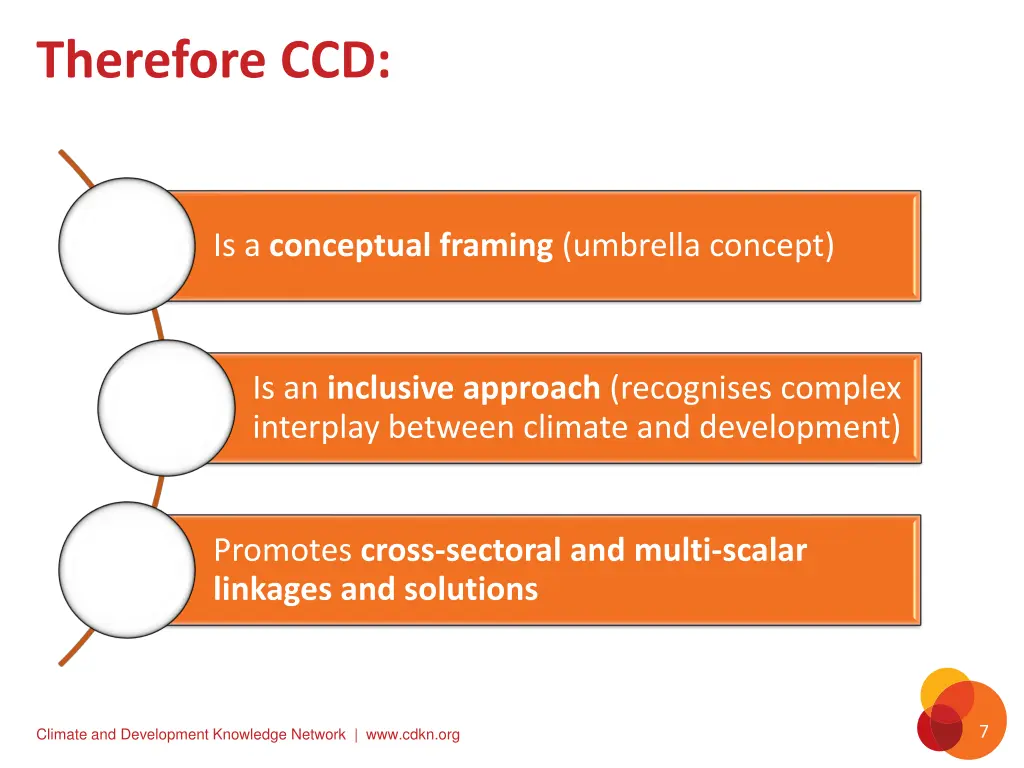 Therefore CCD:

Is a conceptual framing (umbrella concept)

Is an inclusive approach (recognises complex interplay between climate and development)

Promotes cross-sectoral and multi-scalar linkages and solutions

Climate and Development Knowledge Network | www.cdkn.org

7